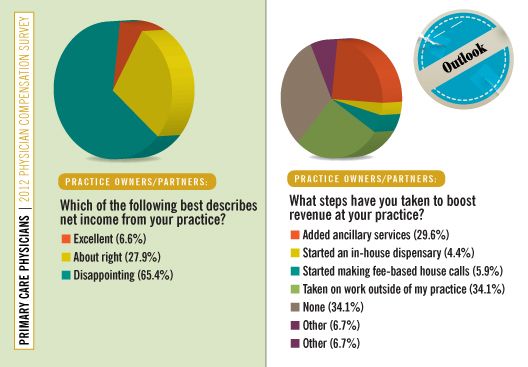 PRIMARY CARE PHYSICIANS | 2012 PHYSICIAN COMPENSATION SURVEY

PRACTICE OWNERS/PARTNERS:

Which of the following best describes net income from your practice?

Excellent (6.6%)
About right (27.9%)
Disappointing (65.4%)

Outlook

PRACTICE OWNERS/PARTNERS:

What steps have you taken to boost revenue at your practice?

Added ancillary services (29.6%)
Started an in-house dispensary (4.4%)
Started making fee-based house calls (5.9%)
Taken on work outside of my practice (34.1%)
None (34.1%)
Other (6.7%)
Other (6.7%)